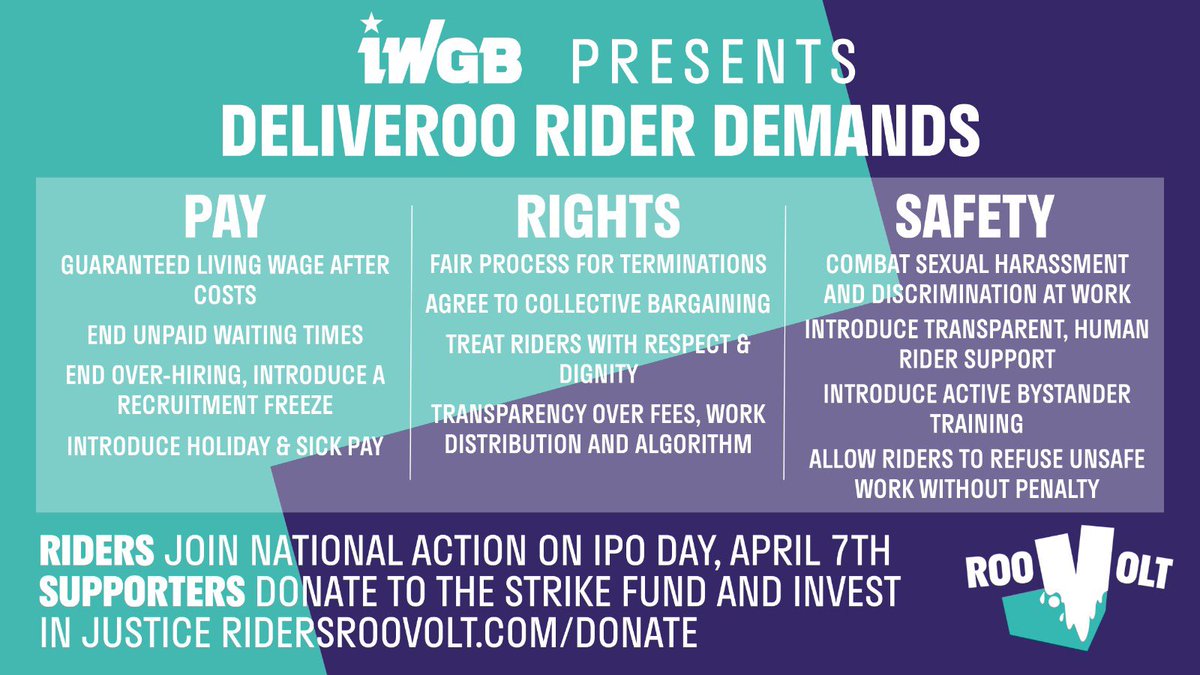 IWGB PRESENTS
DELIVEROO RIDER DEMANDS

PAY
GUARANTEED LIVING WAGE AFTER COSTS
END UNPAID WAITING TIMES
END OVER-HIRING, INTRODUCE A RECRUITMENT FREEZE
INTRODUCE HOLIDAY & SICK PAY

RIGHTS
FAIR PROCESS FOR TERMINATIONS
AGREE TO COLLECTIVE BARGAINING
TREAT RIDERS WITH RESPECT & DIGNITY
TRANSPARENCY OVER FEES, WORK DISTRIBUTION AND ALGORITHM

SAFETY
COMBAT SEXUAL HARASSMENT AND DISCRIMINATION AT WORK
INTRODUCE TRANSPARENT, HUMAN RIDER SUPPORT
INTRODUCE ACTIVE BYSTANDER TRAINING
ALLOW RIDERS TO REFUSE UNSAFE WORK WITHOUT PENALTY

RIDERS JOIN NATIONAL ACTION ON IPO DAY, APRIL 7TH
SUPPORTERS DONATE TO THE STRIKE FUND AND INVEST IN JUSTICE RIDERSROOVOLT.COM/DONATE

ROOVOLT